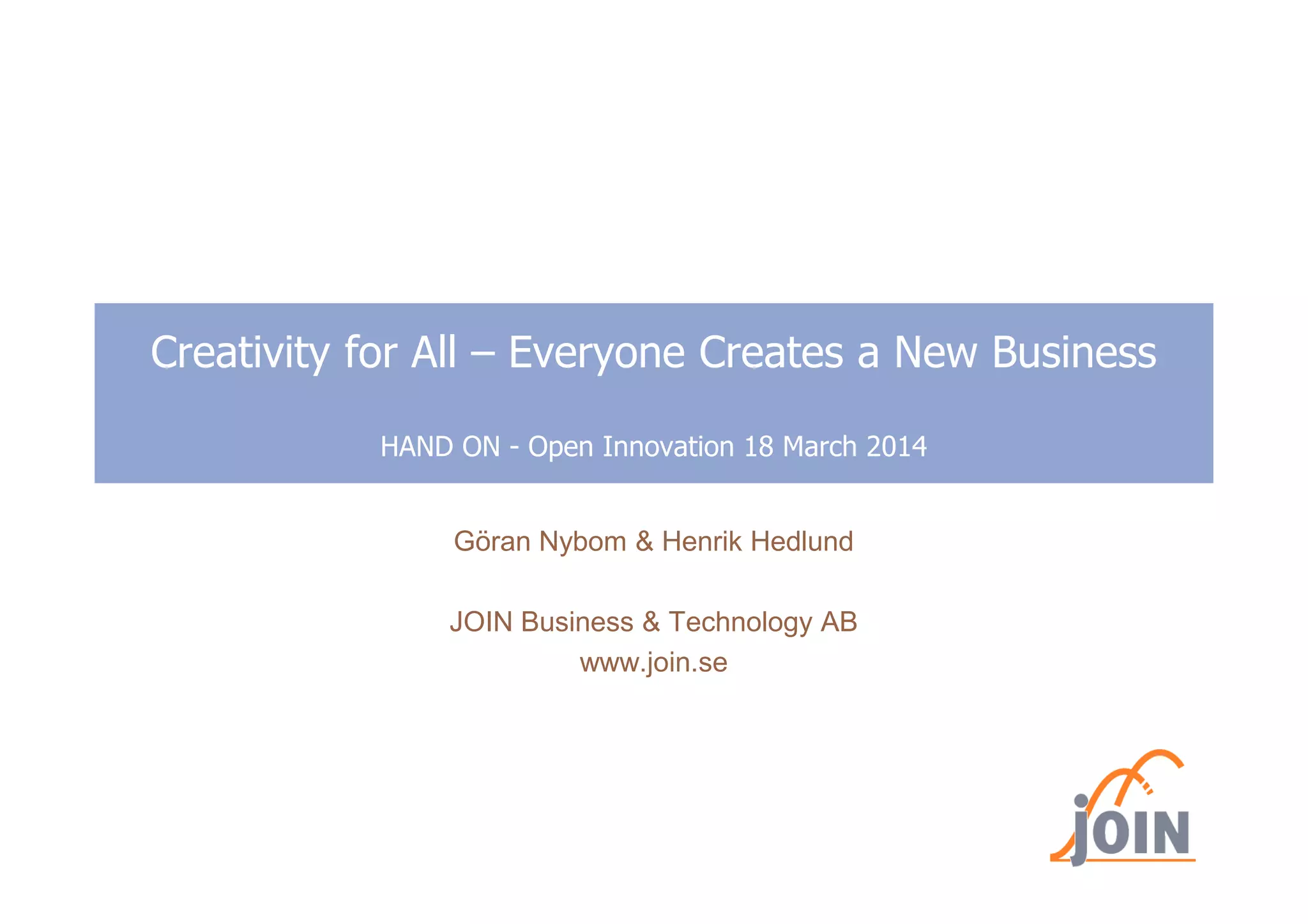 Creativity for All – Everyone Creates a New Business

HAND ON - Open Innovation 18 March 2014

Göran Nybom & Henrik Hedlund

JOIN Business & Technology AB
www.join.se

JOIN